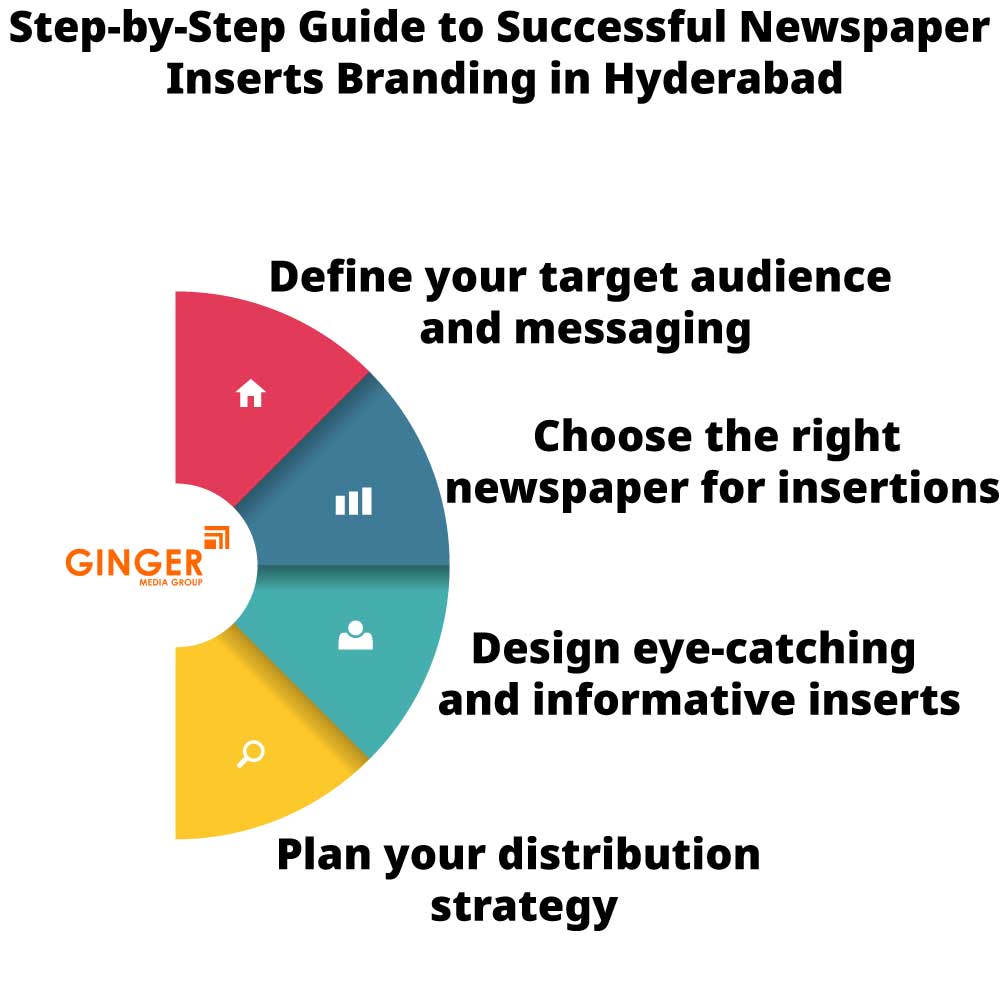 Step-by-Step Guide to Successful Newspaper Inserts Branding in Hyderabad

Define your target audience and messaging

Choose the right newspaper for insertions

GINGER
MEDIA GROUP

Design eye-catching and informative inserts

Plan your distribution strategy